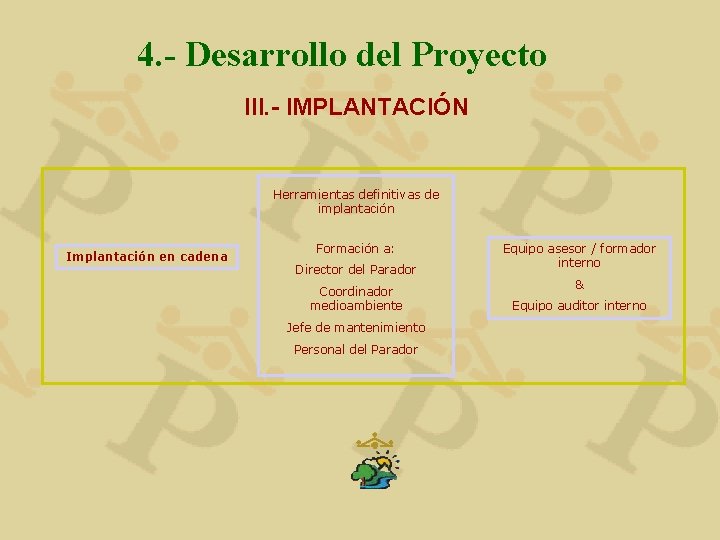 4.- Desarrollo del Proyecto

III.- IMPLANTACIÓN

Implantación en cadena

Herramientas definitivas de implantación

Formación a:

Director del Parador

Coordinador medioambiente

Jefe de mantenimiento

Personal del Parador

Equipo asesor / formador interno

&

Equipo auditor interno